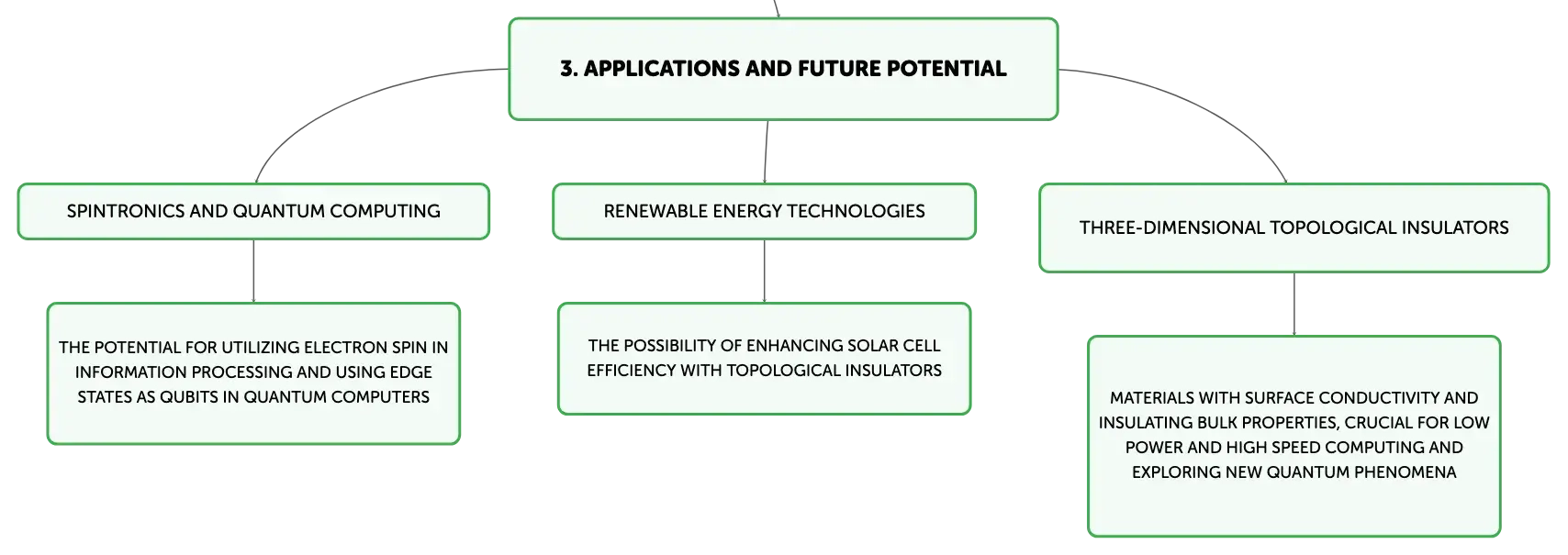 3. APPLICATIONS AND FUTURE POTENTIAL

SPINTRONICS AND QUANTUM COMPUTING

THE POTENTIAL FOR UTILIZING ELECTRON SPIN IN INFORMATION PROCESSING AND USING EDGE STATES AS QUBITS IN QUANTUM COMPUTERS

RENEWABLE ENERGY TECHNOLOGIES

THE POSSIBILITY OF ENHANCING SOLAR CELL EFFICIENCY WITH TOPOLOGICAL INSULATORS

THREE-DIMENSIONAL TOPOLOGICAL INSULATORS

MATERIALS WITH SURFACE CONDUCTIVITY AND INSULATING BULK PROPERTIES, CRUCIAL FOR LOW POWER AND HIGH SPEED COMPUTING AND EXPLORING NEW QUANTUM PHENOMENA